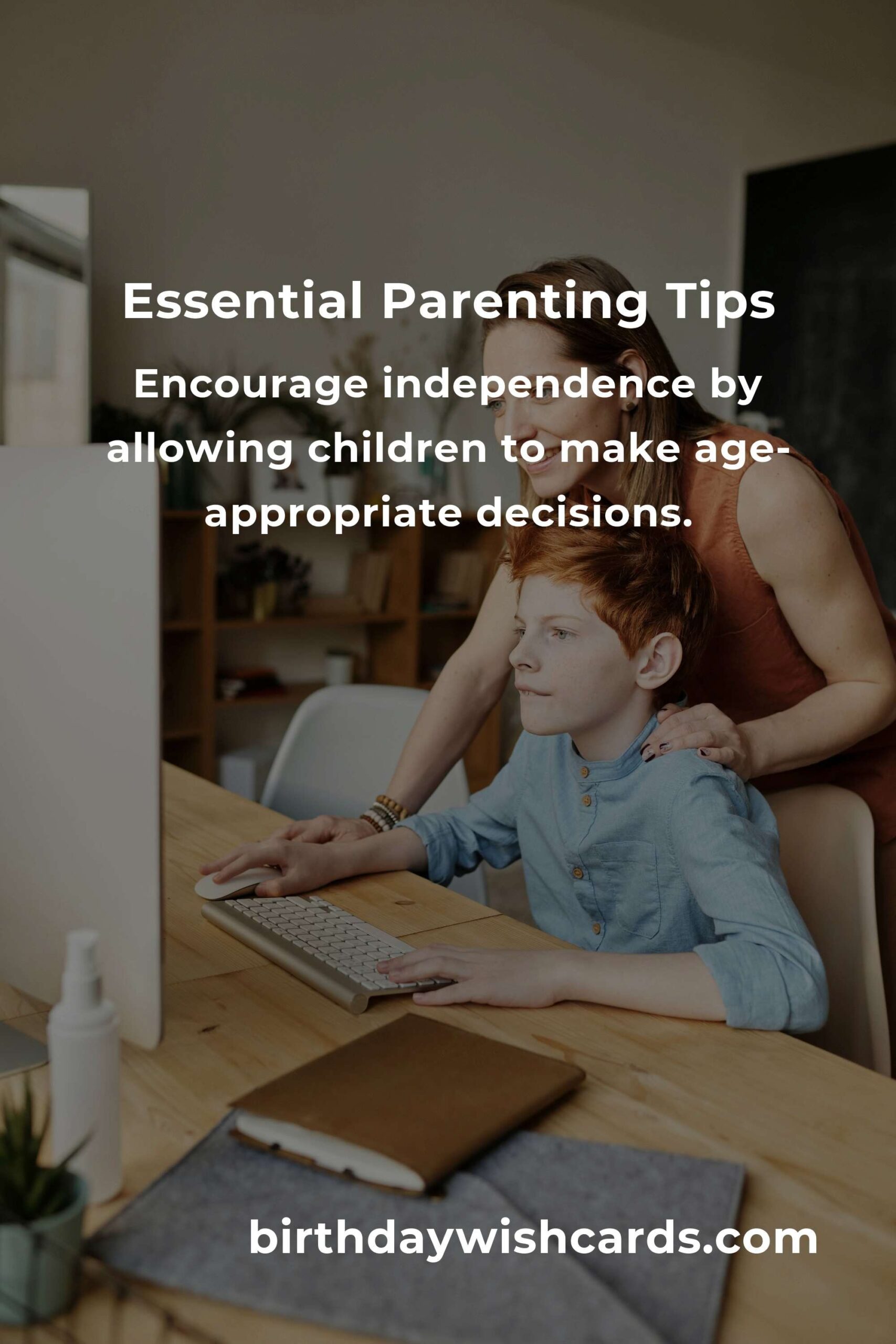 Essential Parenting Tips

Encourage independence by allowing children to make age-appropriate decisions.

birthdaywishcards.com